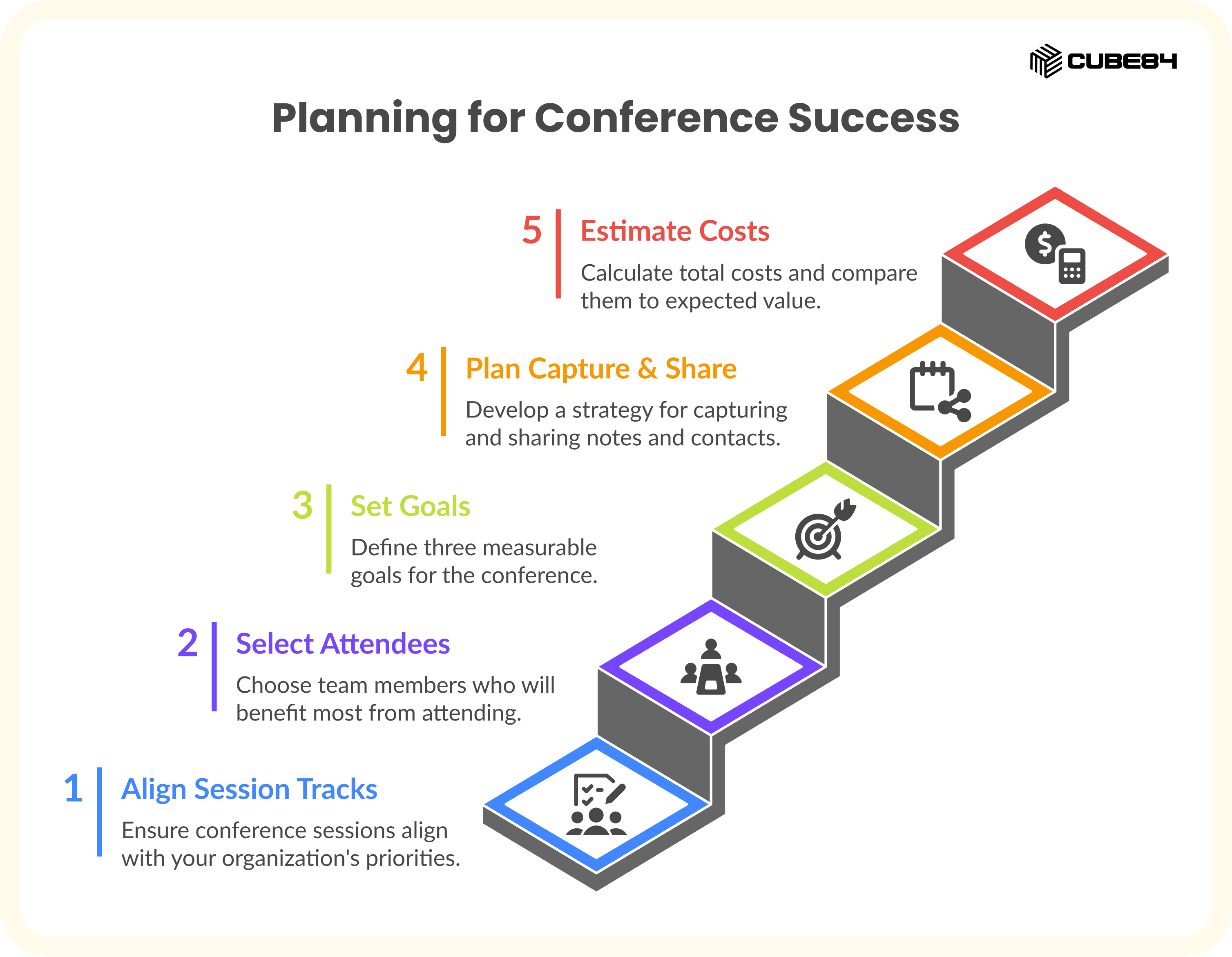 CUBE84

Planning for Conference Success

5 Estimate Costs

Calculate total costs and compare them to expected value.

4 Plan Capture & Share

Develop a strategy for capturing and sharing notes and contacts.

3 Set Goals

Define three measurable goals for the conference.

2 Select Attendees

Choose team members who will benefit most from attending.

1 Align Session Tracks

Ensure conference sessions align with your organization's priorities.